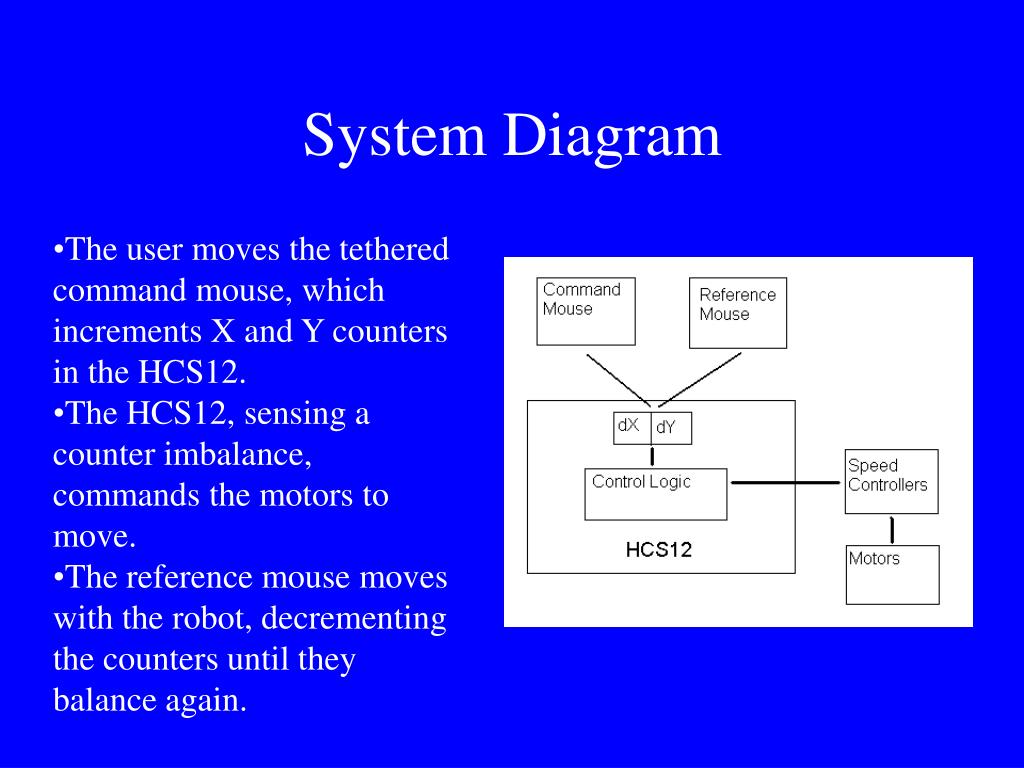 System Diagram

•The user moves the tethered command mouse, which increments X and Y counters in the HCS12.
•The HCS12, sensing a counter imbalance, commands the motors to move.
•The reference mouse moves with the robot, decrementing the counters until they balance again.

Command Mouse

Reference Mouse

dX

dY

Control Logic

HCS12

Speed Controllers

Motors